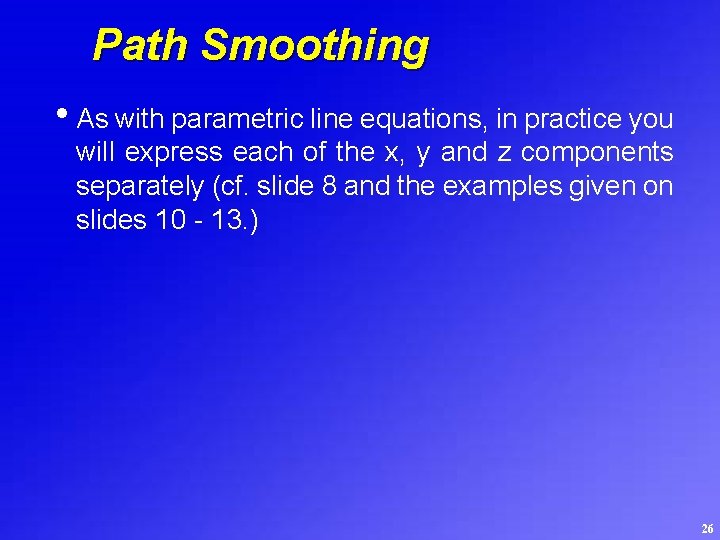 Path Smoothing

• As with parametric line equations, in practice you will express each of the x, y and z components separately (cf. slide 8 and the examples given on slides 10 - 13.)

26